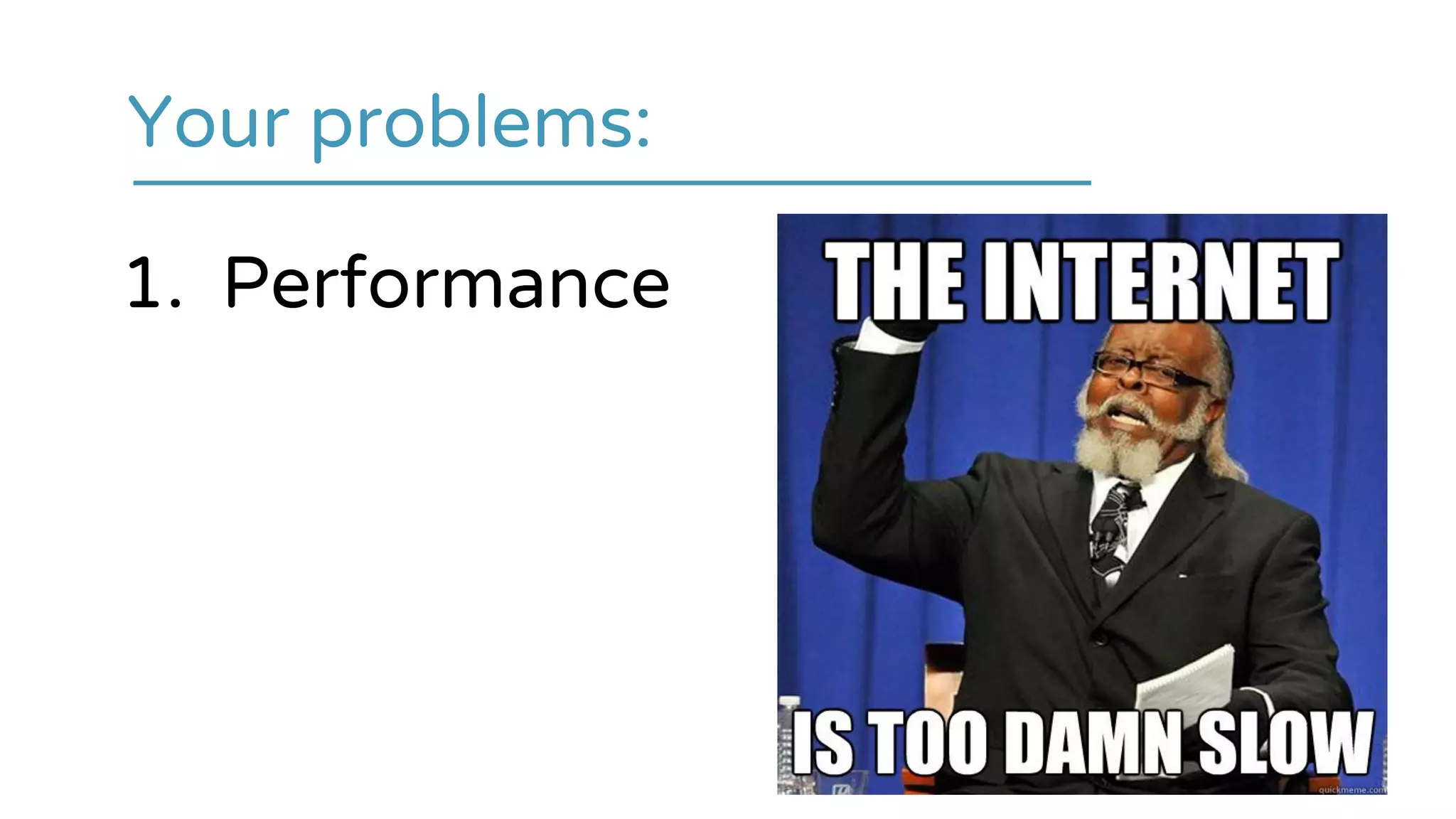 Your problems:

1. Performance

THE INTERNET

IS TOO DAMN SLOW

quickmeme.com